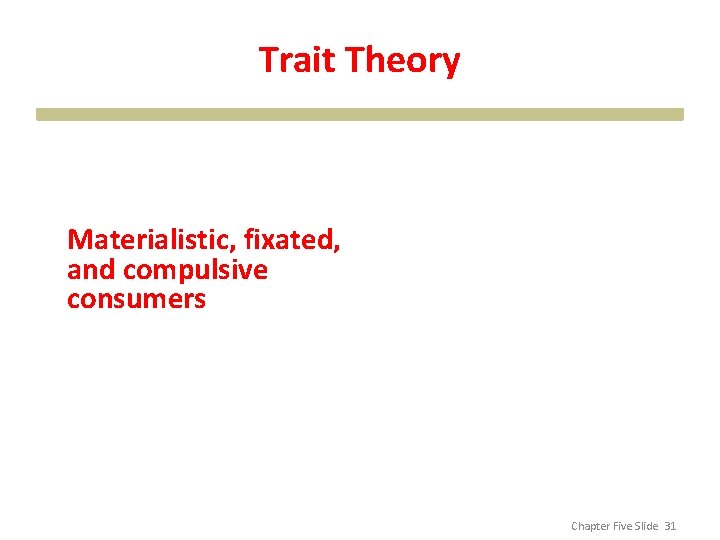 Trait Theory

Materialistic, fixated, and compulsive consumers

Chapter Five Slide 31